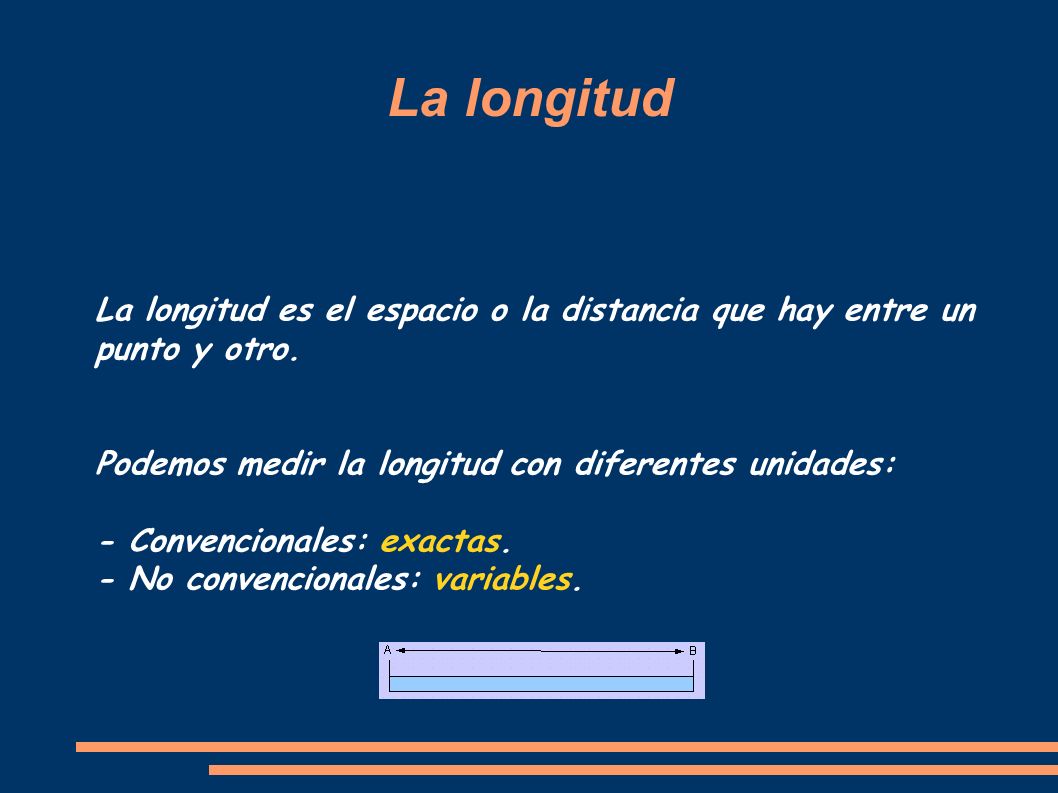 La longitud

La longitud es el espacio o la distancia que hay entre un punto y otro.

Podemos medir la longitud con diferentes unidades:

- Convencionales: exactas.
- No convencionales: variables.

A B